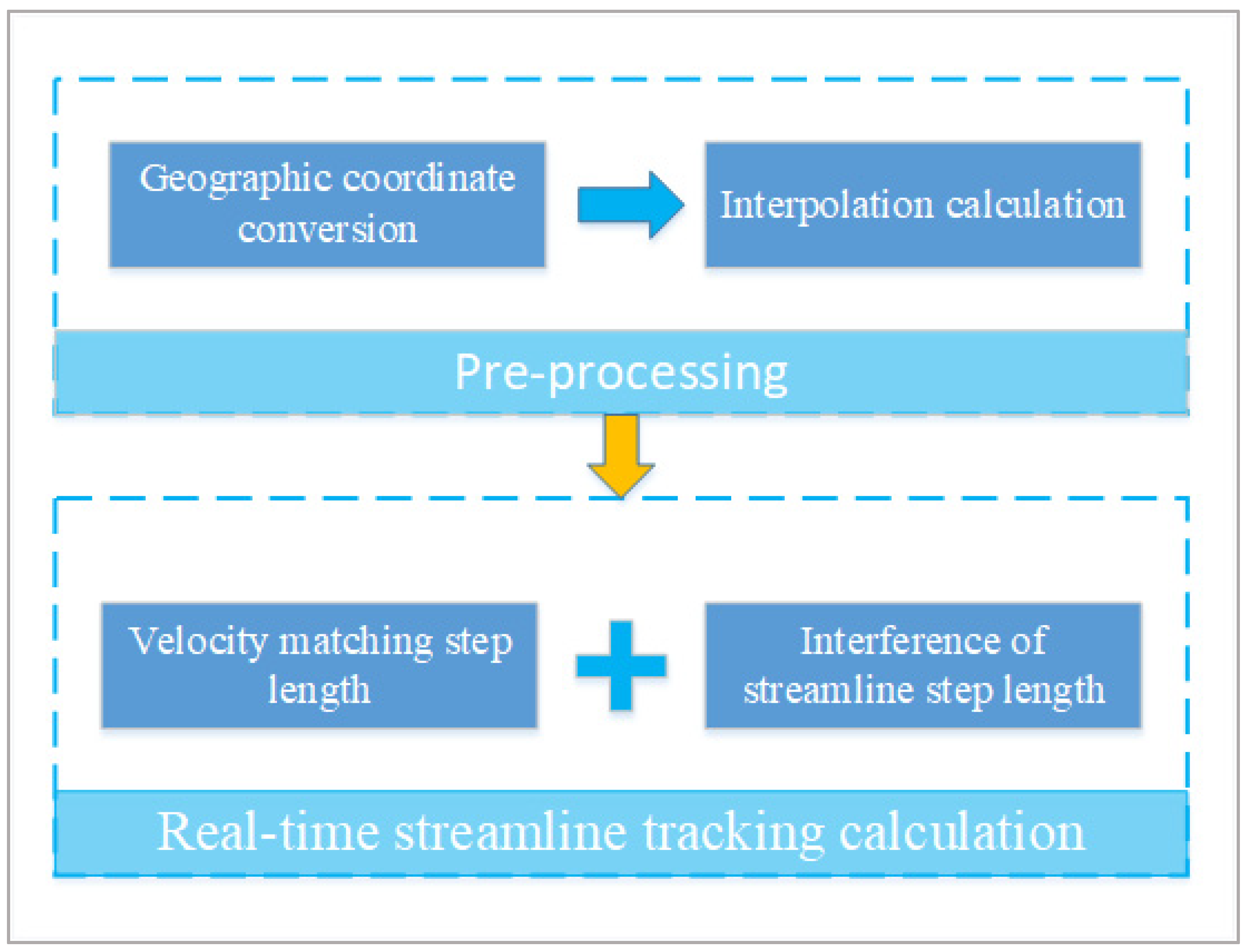 Geographic coordinate conversion

Interpolation calculation

Pre-processing

Velocity matching step length

Interference of streamline step length

Real-time streamline tracking calculation